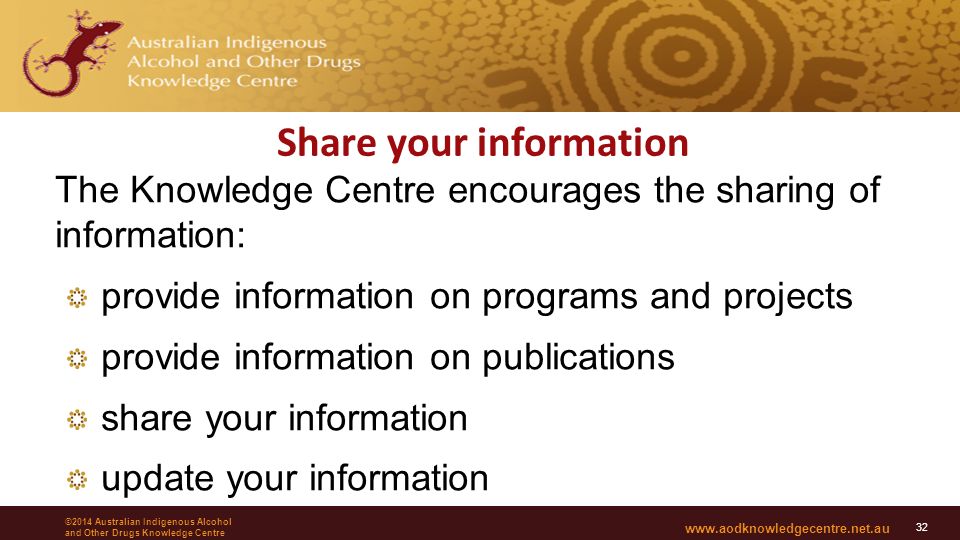 Australian Indigenous
Alcohol and Other Drugs
Knowledge Centre

Share your information

The Knowledge Centre encourages the sharing of information:

provide information on programs and projects

provide information on publications

share your information

update your information

©2014 Australian Indigenous Alcohol and Other Drugs Knowledge Centre

www.aodknowledgecentre.net.au

32